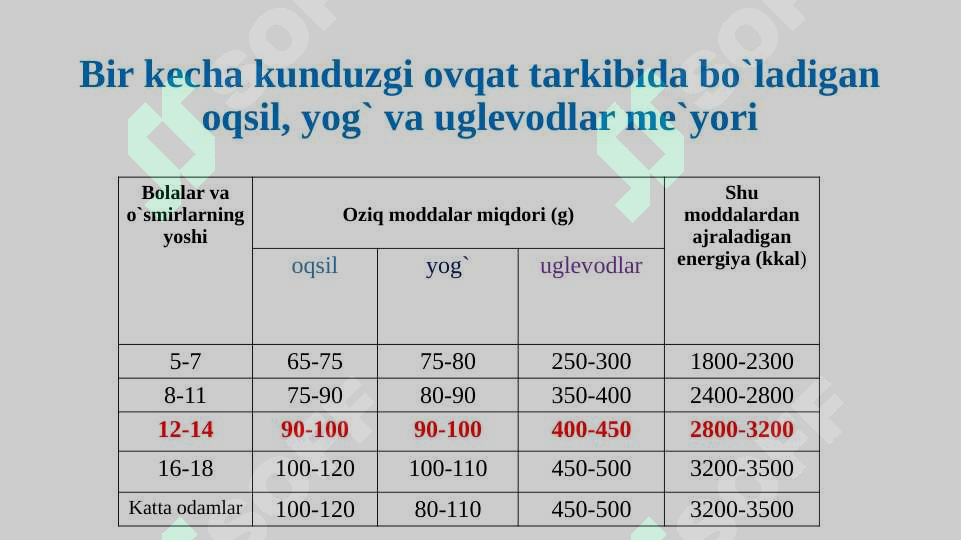 Bir kecha kunduzgi ovqat tarkibida bo`ladigan oqsil, yog` va uglevodlar me`yori

| Bolalar va o`smirlarning yoshi | Oziq moddalar miqdori (g) | | | Shu moddalardan ajraladigan energiya (kkal) |
|---|---|---|---|---|
| | oqsil | yog` | uglevodlar | |
| 5-7 | 65-75 | 75-80 | 250-300 | 1800-2300 |
| 8-11 | 75-90 | 80-90 | 350-400 | 2400-2800 |
| 12-14 | 90-100 | 90-100 | 400-450 | 2800-3200 |
| 16-18 | 100-120 | 100-110 | 450-500 | 3200-3500 |
| Katta odamlar | 100-120 | 80-110 | 450-500 | 3200-3500 |